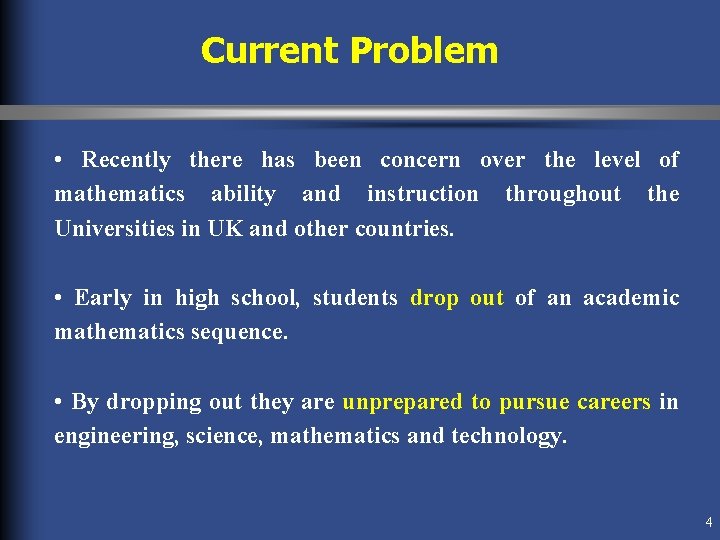 Current Problem

• Recently there has been concern over the level of mathematics ability and instruction throughout the Universities in UK and other countries.

• Early in high school, students drop out of an academic mathematics sequence.

• By dropping out they are unprepared to pursue careers in engineering, science, mathematics and technology.

4